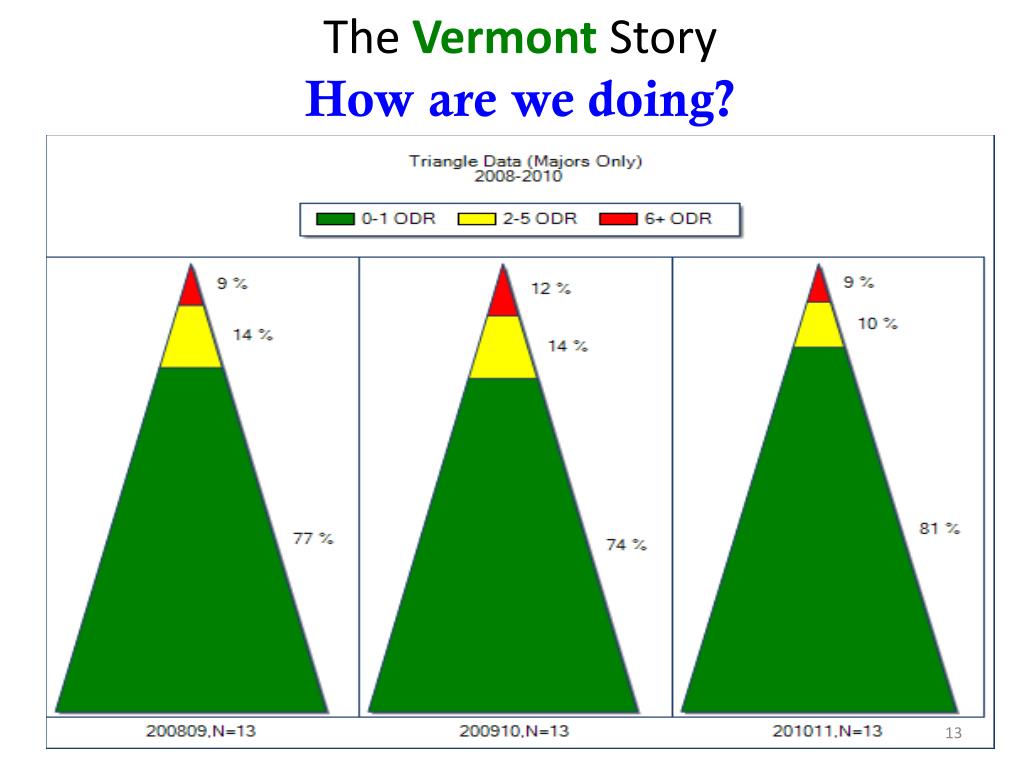 The Vermont Story
How are we doing?

Triangle Data (Majors Only)
2008-2010

0-1 ODR 2-5 ODR 6+ ODR

9 %
14 %
77 %
200809,N=13

12 %
14 %
74 %
200910,N=13

9 %
10 %
81 %
201011,N=13

13